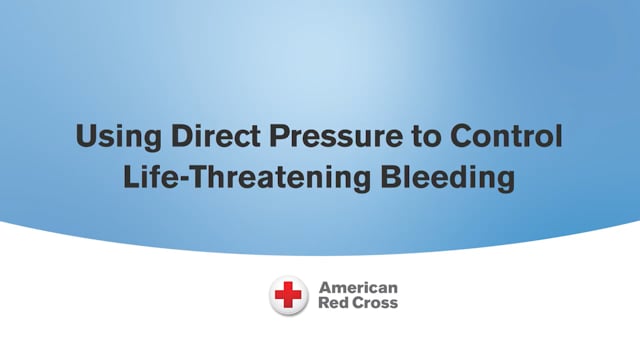 Using Direct Pressure to Control Life-Threatening Bleeding

American Red Cross